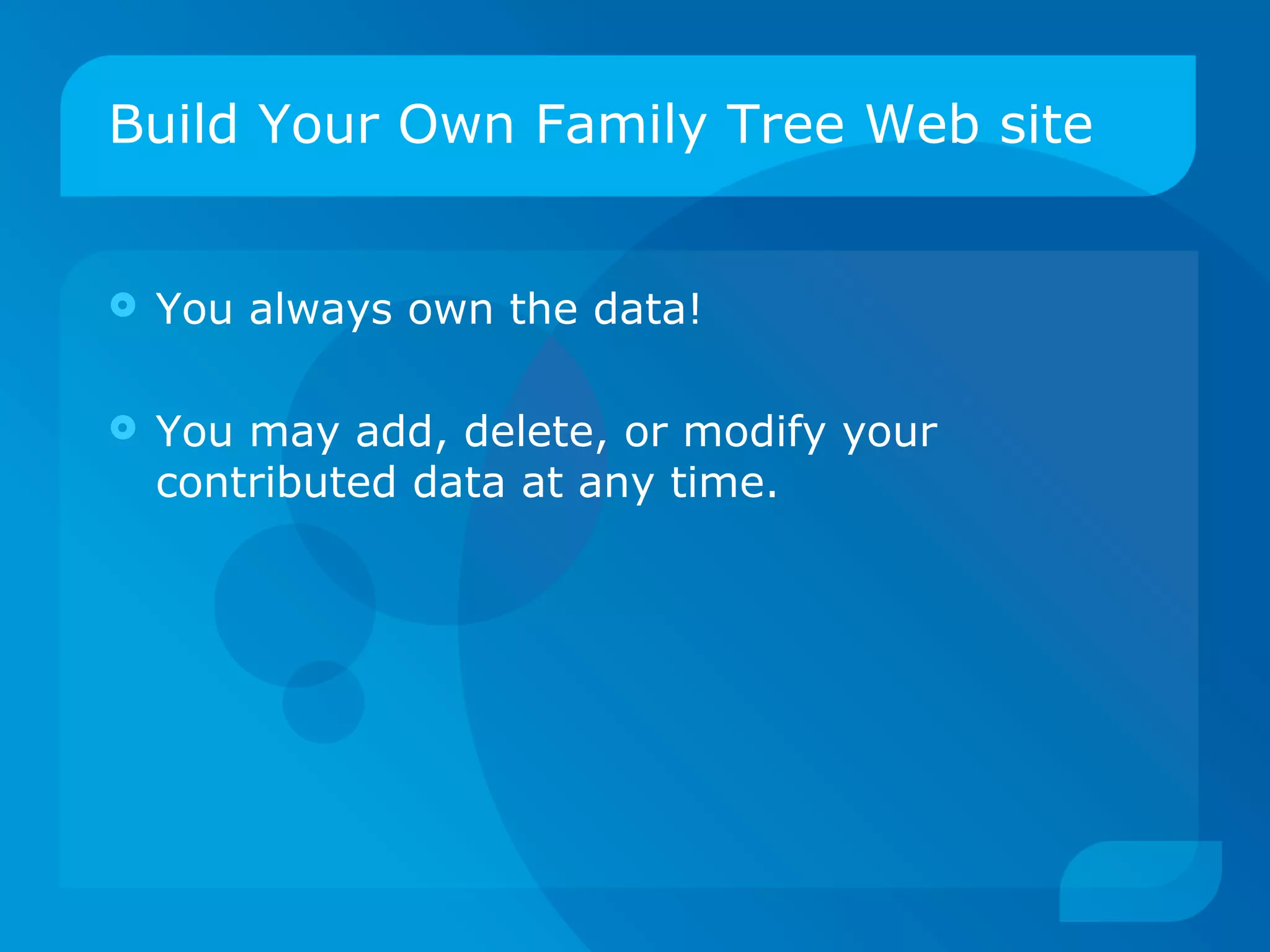 Build Your Own Family Tree Web site

You always own the data!

You may add, delete, or modify your contributed data at any time.